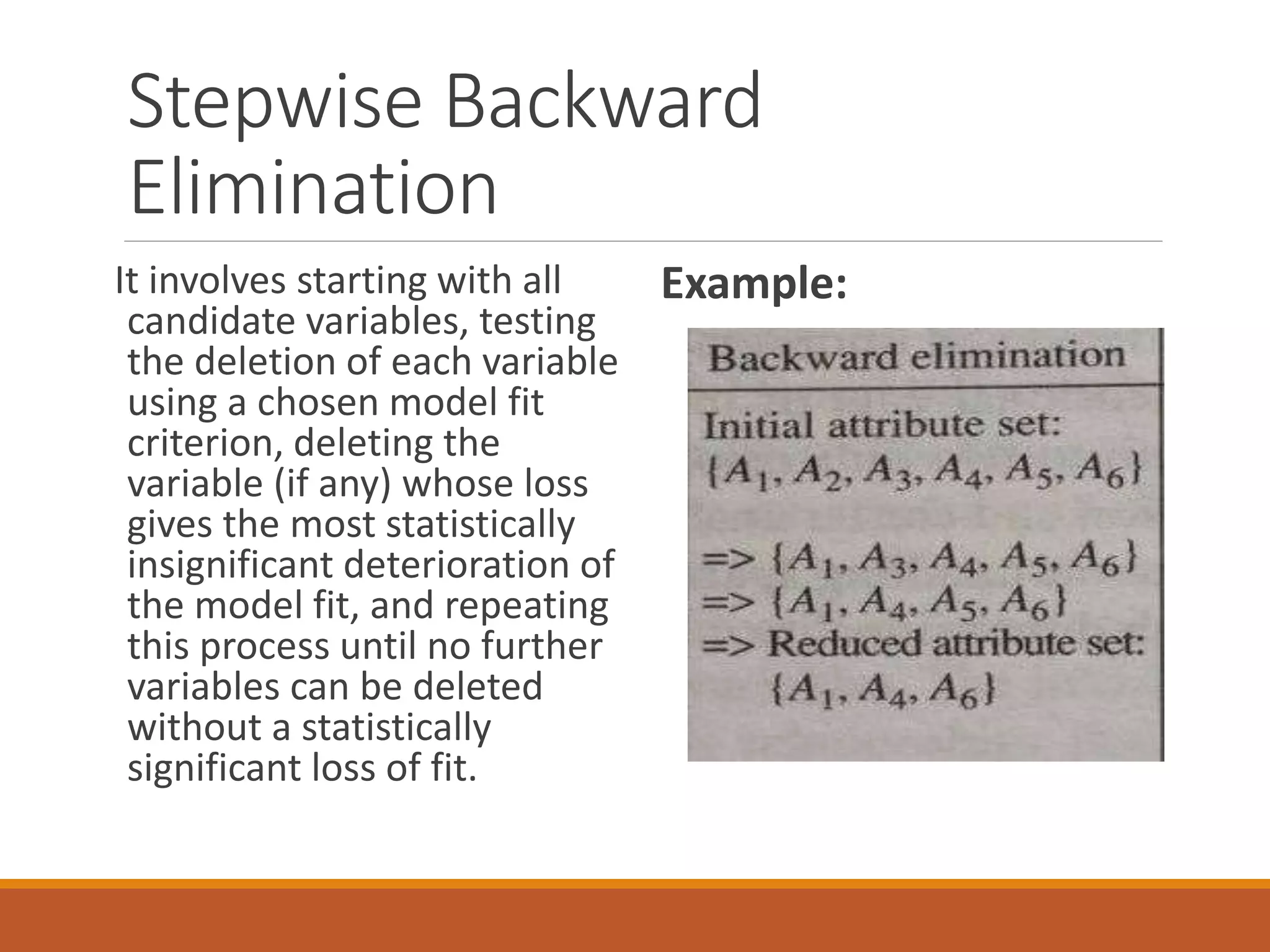 Stepwise Backward Elimination

It involves starting with all candidate variables, testing the deletion of each variable using a chosen model fit criterion, deleting the variable (if any) whose loss gives the most statistically insignificant deterioration of the model fit, and repeating this process until no further variables can be deleted without a statistically significant loss of fit.

Example:

Backward elimination

Initial attribute set:
$\{A_1, A_2, A_3, A_4, A_5, A_6\}$

=> $\{A_1, A_3, A_4, A_5, A_6\}$
=> $\{A_1, A_4, A_5, A_6\}$
=> Reduced attribute set:
$\{A_1, A_4, A_6\}$